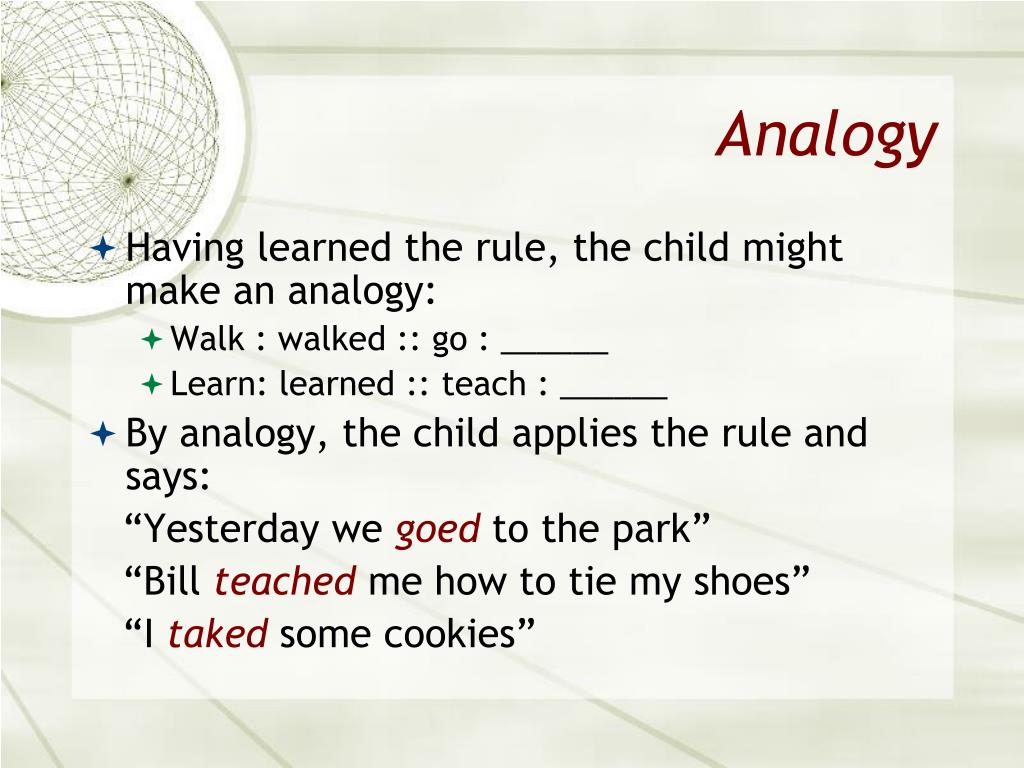 Analogy

Having learned the rule, the child might make an analogy:

Walk : walked :: go : ______

Learn: learned :: teach : ______

By analogy, the child applies the rule and says:

“Yesterday we goed to the park”

“Bill teached me how to tie my shoes”

“I taked some cookies”